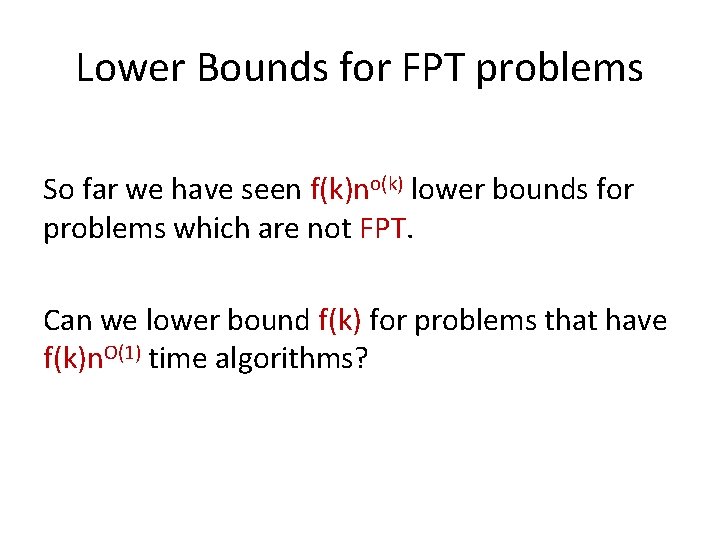 Lower Bounds for FPT problems

So far we have seen $f(k)n^{o(k)}$ lower bounds for problems which are not FPT.

Can we lower bound $f(k)$ for problems that have $f(k)n^{O(1)}$ time algorithms?